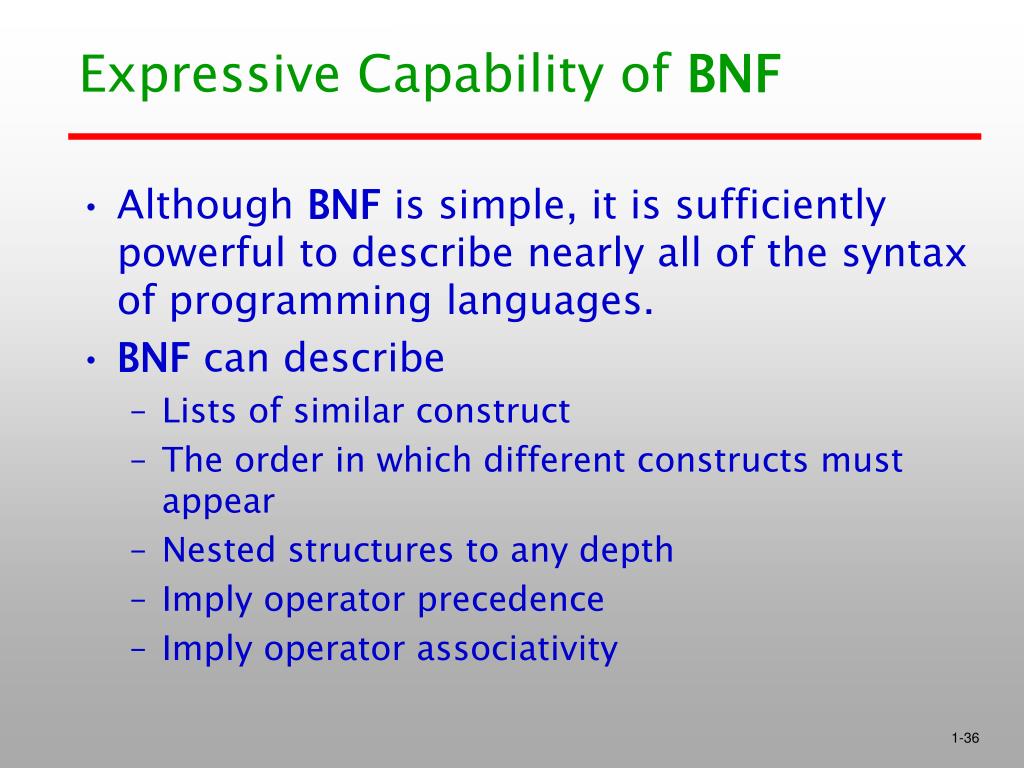 Expressive Capability of BNF

• Although BNF is simple, it is sufficiently powerful to describe nearly all of the syntax of programming languages.
• BNF can describe
– Lists of similar construct
– The order in which different constructs must appear
– Nested structures to any depth
– Imply operator precedence
– Imply operator associativity

1-36